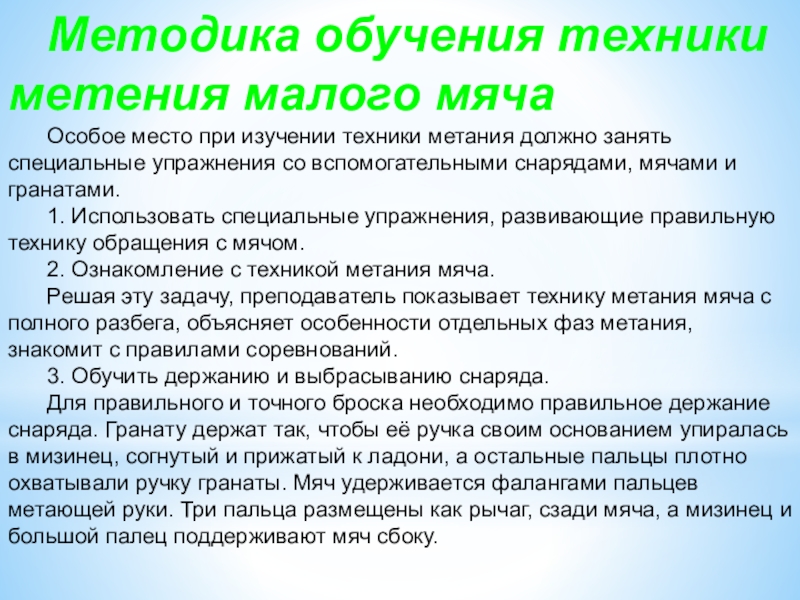 Методика обучения техники метения малого мяча

Особое место при изучении техники метания должно занять специальные упражнения со вспомогательными снарядами, мячами и гранатами.

1. Использовать специальные упражнения, развивающие правильную технику обращения с мячом.

2. Ознакомление с техникой метания мяча.

Решая эту задачу, преподаватель показывает технику метания мяча с полного разбега, объясняет особенности отдельных фаз метания, знакомит с правилами соревнований.

3. Обучить держанию и выбрасыванию снаряда.

Для правильного и точного броска необходимо правильное держание снаряда. Гранату держат так, чтобы её ручка своим основанием упиралась в мизинец, согнутый и прижатый к ладони, а остальные пальцы плотно охватывали ручку гранаты. Мяч удерживается фалангами пальцев метающей руки. Три пальца размещены как рычаг, сзади мяча, а мизинец и большой палец поддерживают мяч сбоку.